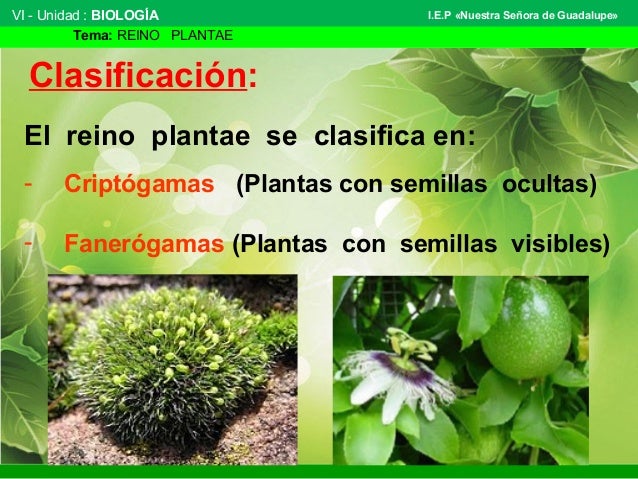 VI - Unidad : BIOLOGÍA

I.E.P «Nuestra Señora de Guadalupe»

Tema: REINO PLANTAE

Clasificación:

El reino plantae se clasifica en:

- Criptógamas (Plantas con semillas ocultas)

- Fanerógamas (Plantas con semillas visibles)